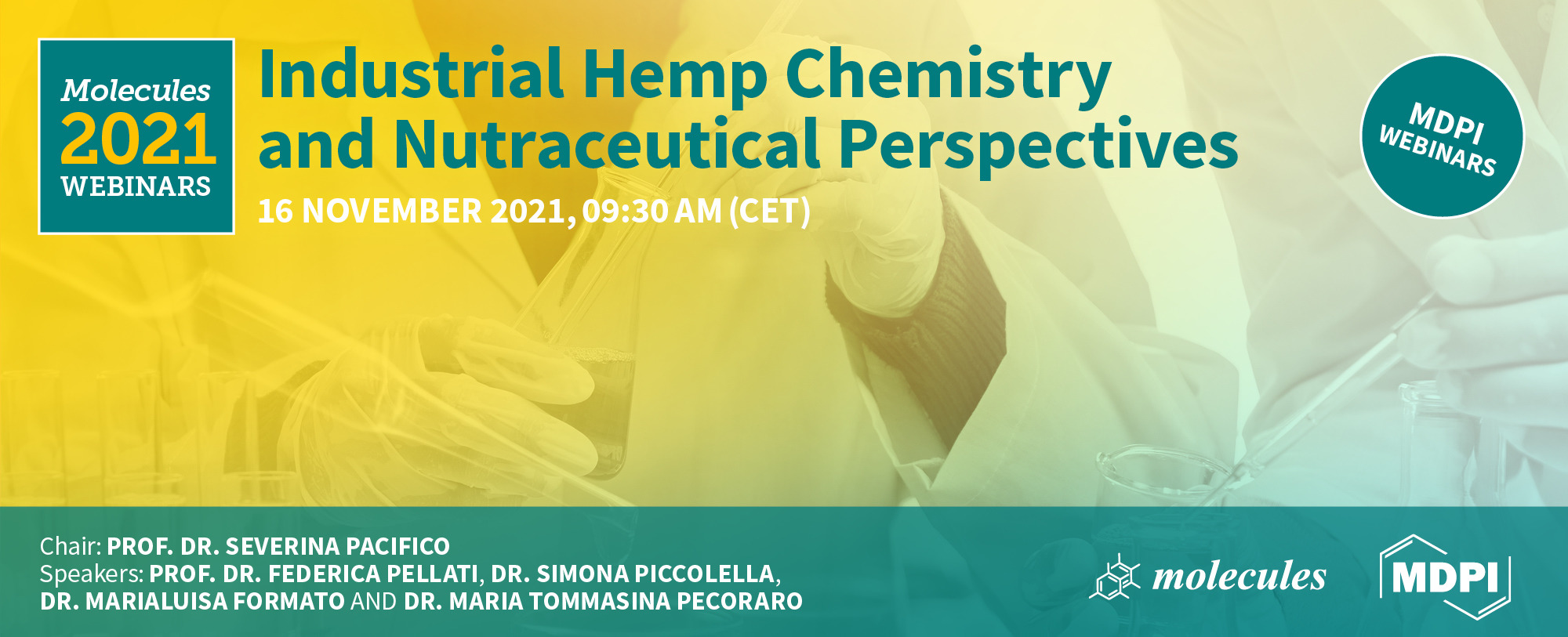 Molecules
2021
WEBINARS

Industrial Hemp Chemistry and Nutraceutical Perspectives

16 NOVEMBER 2021, 09:30 AM (CET)

MDPI
WEBINARS

Chair: PROF. DR. SEVERINA PACIFICO
Speakers: PROF. DR. FEDERICA PELLATI, DR. SIMONA PICCOLELLA, DR. MARIALUISA FORMATO AND DR. MARIA TOMMASINA PECORARO

molecules

MDPI